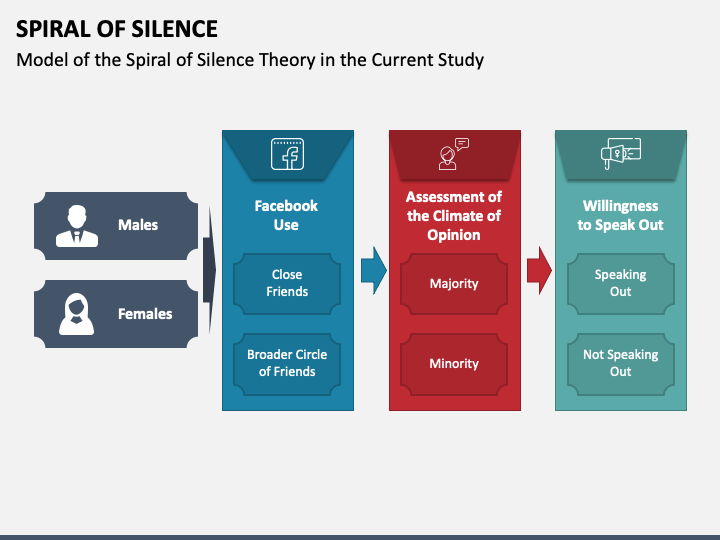 SPIRAL OF SILENCE
Model of the Spiral of Silence Theory in the Current Study

Males

Females

Facebook Use

Close Friends

Broader Circle of Friends

Assessment of the Climate of Opinion

Majority

Minority

Willingness to Speak Out

Speaking Out

Not Speaking Out